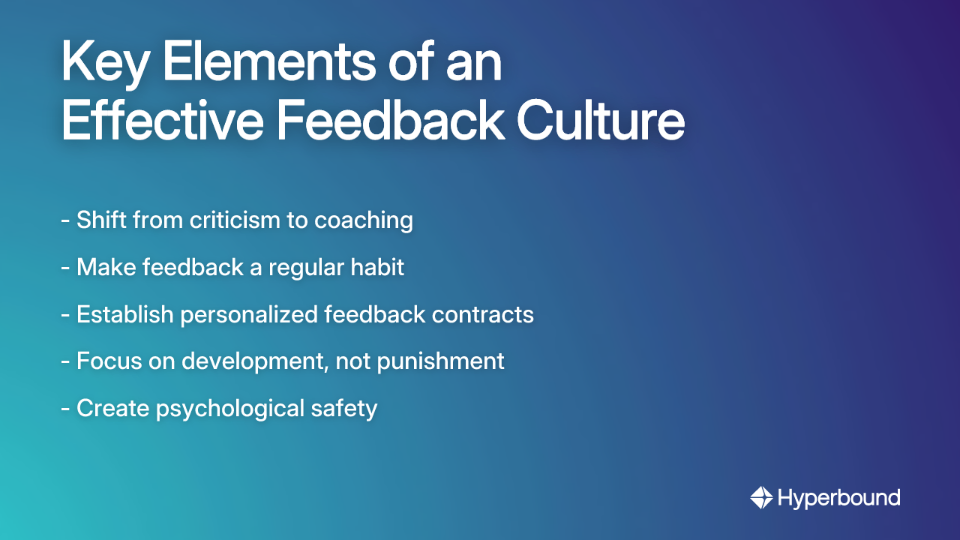 Key Elements of an Effective Feedback Culture

- Shift from criticism to coaching

- Make feedback a regular habit

- Establish personalized feedback contracts

- Focus on development, not punishment

- Create psychological safety

Hyperbound